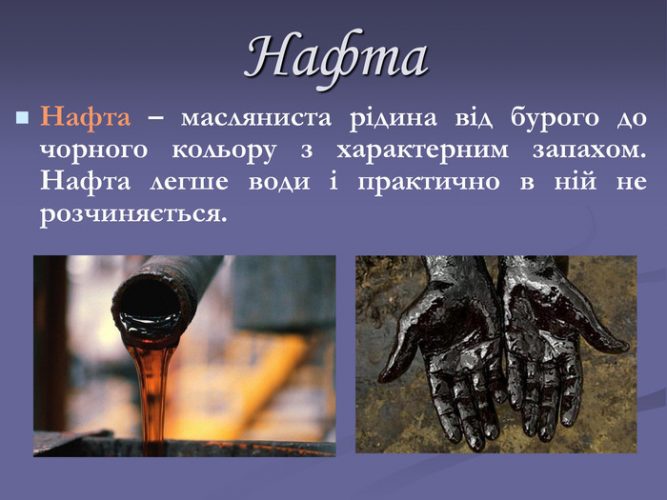 Нафта

Нафта – масляниста рідина від бурого до чорного кольору з характерним запахом. Нафта легше води і практично в ній не розчиняється.